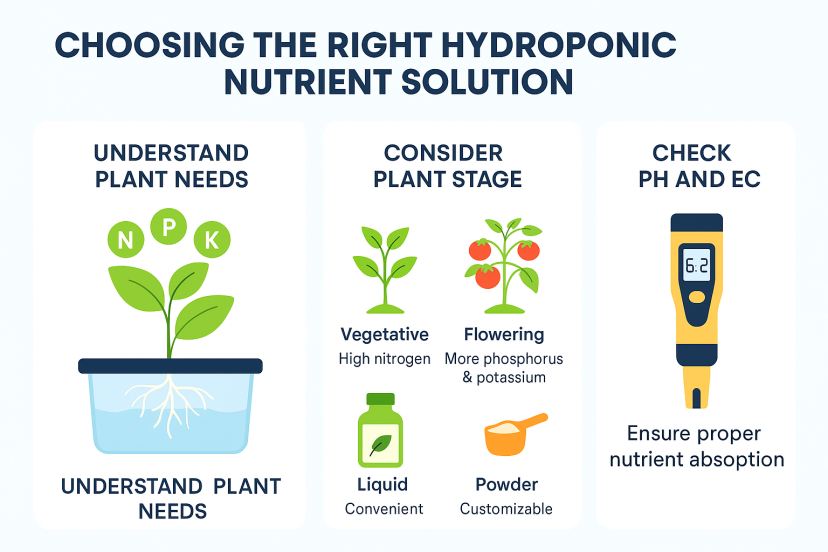 CHOOSING THE RIGHT HYDROPONIC NUTRIENT SOLUTION

UNDERSTAND PLANT NEEDS

N P K

UNDERSTAND PLANT NEEDS

CONSIDER PLANT STAGE

Vegetative
High nitrogen

Flowering
More phosphorus & potassium

Liquid
Convenient

Powder
Customizable

CHECK PH AND EC

6.2

Ensure proper nutrient absoption